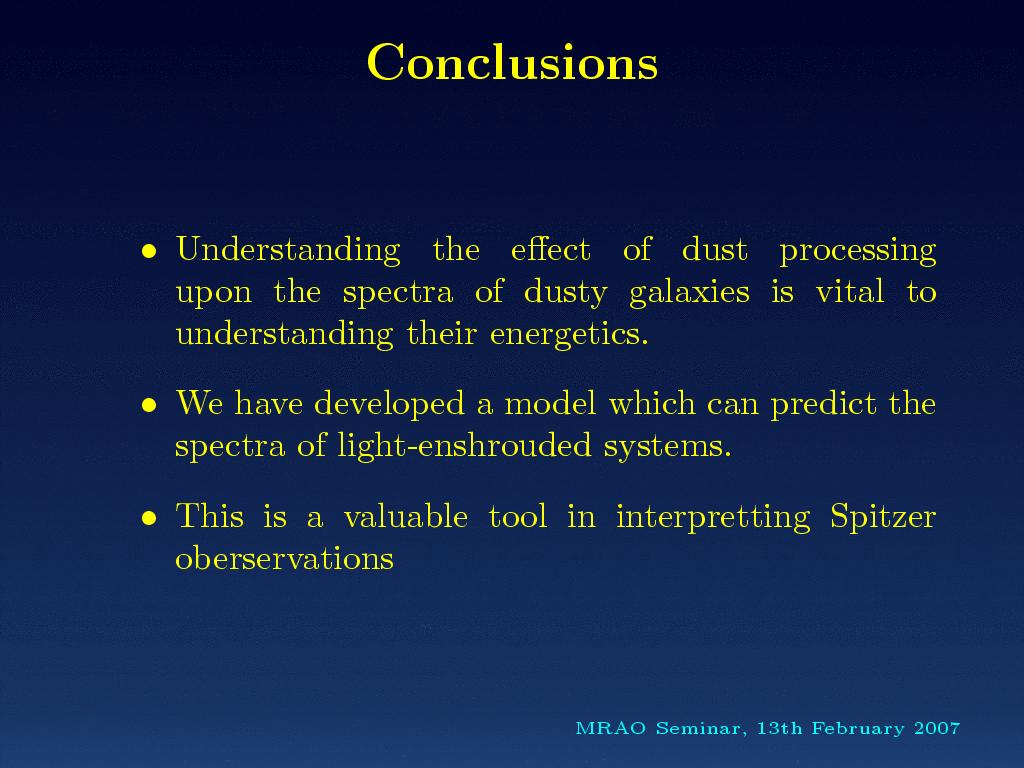 Conclusions

• Understanding the effect of dust processing upon the spectra of dusty galaxies is vital to understanding their energetics.

• We have developed a model which can predict the spectra of light-enshrouded systems.

• This is a valuable tool in interpretting Spitzer oberservations

MRAO Seminar, 13th February 2007